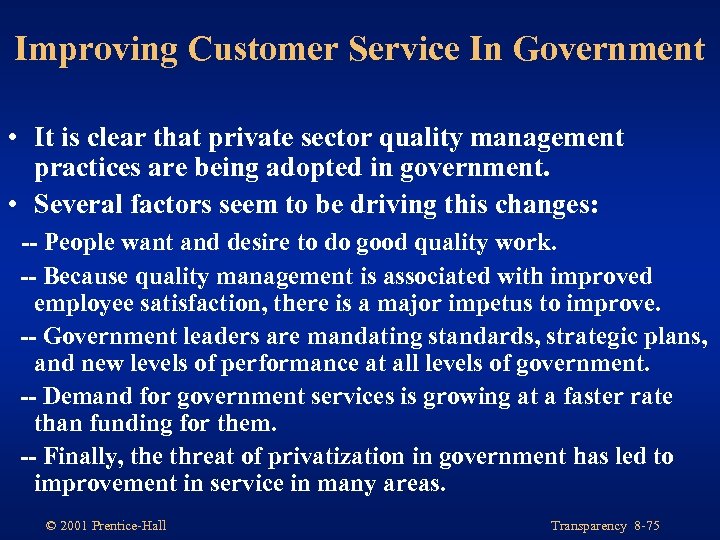 Improving Customer Service In Government

• It is clear that private sector quality management practices are being adopted in government.

• Several factors seem to be driving this changes:

-- People want and desire to do good quality work.

-- Because quality management is associated with improved employee satisfaction, there is a major impetus to improve.

-- Government leaders are mandating standards, strategic plans, and new levels of performance at all levels of government.

-- Demand for government services is growing at a faster rate than funding for them.

-- Finally, the threat of privatization in government has led to improvement in service in many areas.

© 2001 Prentice-Hall

Transparency 8-75